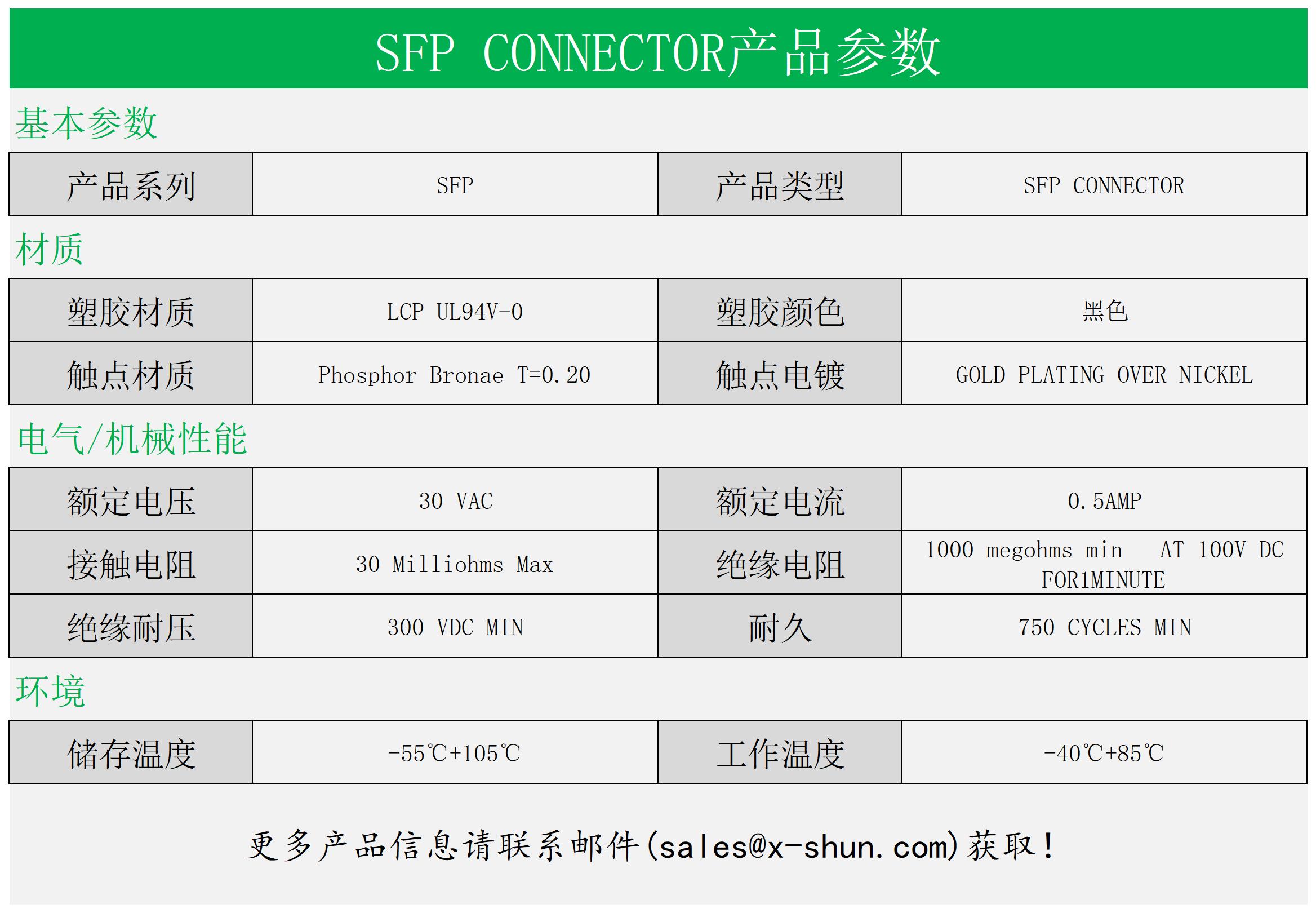 SFP CONNECTOR产品参数

基本参数

| 产品系列 | SFP | 产品类型 | SFP CONNECTOR |
|---|---|---|---|

材质

| 塑胶材质 | LCP UL94V-0 | 塑胶颜色 | 黑色 |
|---|---|---|---|
| 触点材质 | Phosphor Bronae T=0.20 | 触点电镀 | GOLD PLATING OVER NICKEL |

电气/机械性能

| 额定电压 | 30 VAC | 额定电流 | 0.5AMP |
|---|---|---|---|
| 接触电阻 | 30 Milliohms Max | 绝缘电阻 | 1000 megohms min AT 100V DC FOR1MINUTE |
| 绝缘耐压 | 300 VDC MIN | 耐久 | 750 CYCLES MIN |

环境

| 储存温度 | -55℃+105℃ | 工作温度 | -40℃+85℃ |
|---|---|---|---|

更多产品信息请联系邮件(sales@x-shun.com)获取!